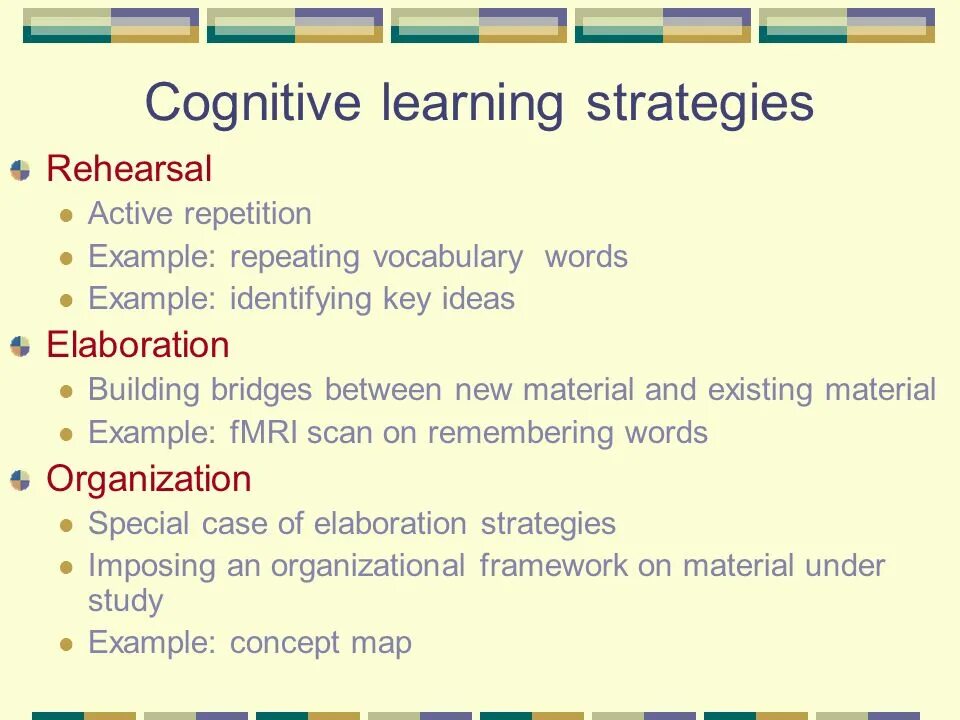 Cognitive learning strategies

Rehearsal
- Active repetition
- Example: repeating vocabulary words
- Example: identifying key ideas

Elaboration
- Building bridges between new material and existing material
- Example: fMRI scan on remembering words

Organization
- Special case of elaboration strategies
- Imposing an organizational framework on material under study
- Example: concept map